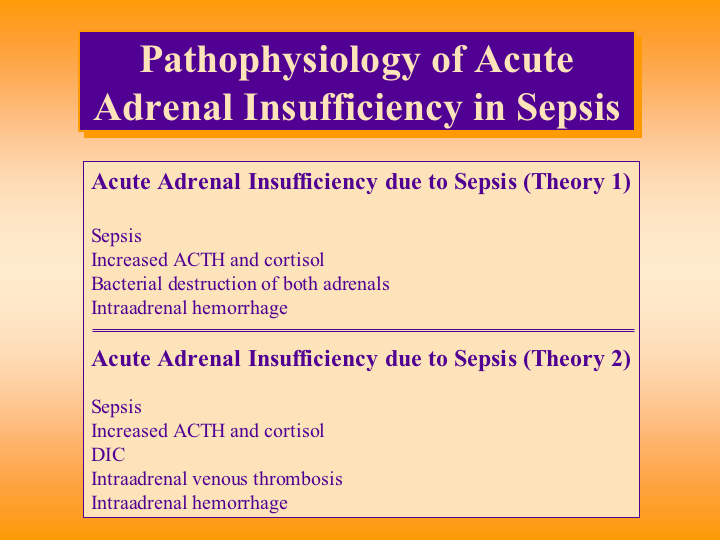 Pathophysiology of Acute Adrenal Insufficiency in Sepsis

Acute Adrenal Insufficiency due to Sepsis (Theory 1)

Sepsis
Increased ACTH and cortisol
Bacterial destruction of both adrenals
Intraadrenal hemorrhage

Acute Adrenal Insufficiency due to Sepsis (Theory 2)

Sepsis
Increased ACTH and cortisol
DIC
Intraadrenal venous thrombosis
Intraadrenal hemorrhage